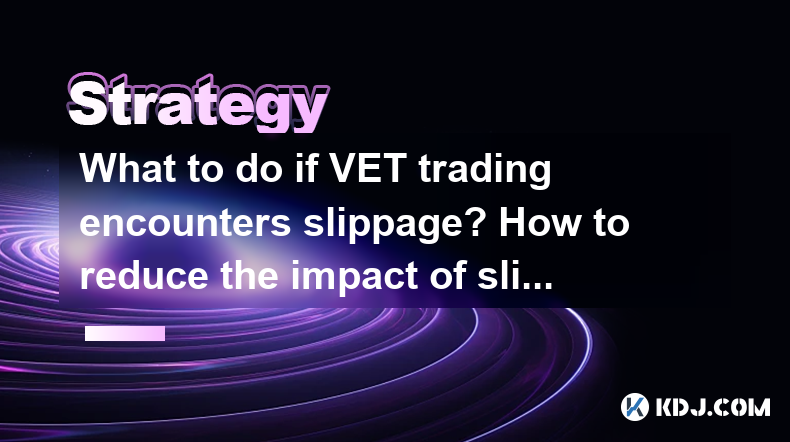 Strategy

What to do if VET trading encounters slippage? How to reduce the impact of sli...

KDJ.COM